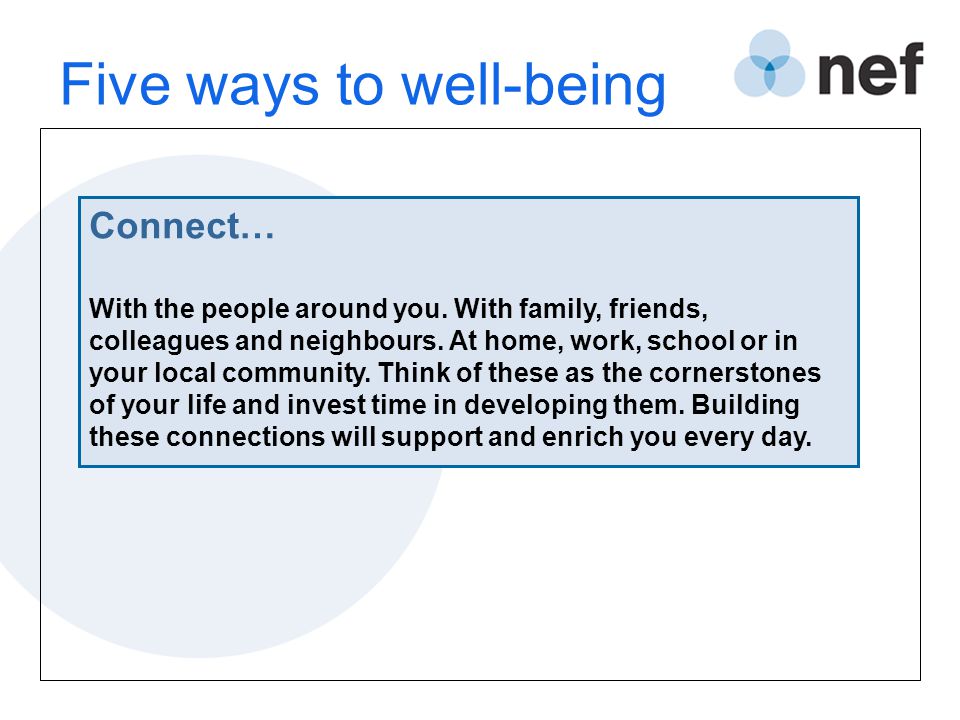 Five ways to well-being

nef

Connect…

With the people around you. With family, friends, colleagues and neighbours. At home, work, school or in your local community. Think of these as the cornerstones of your life and invest time in developing them. Building these connections will support and enrich you every day.